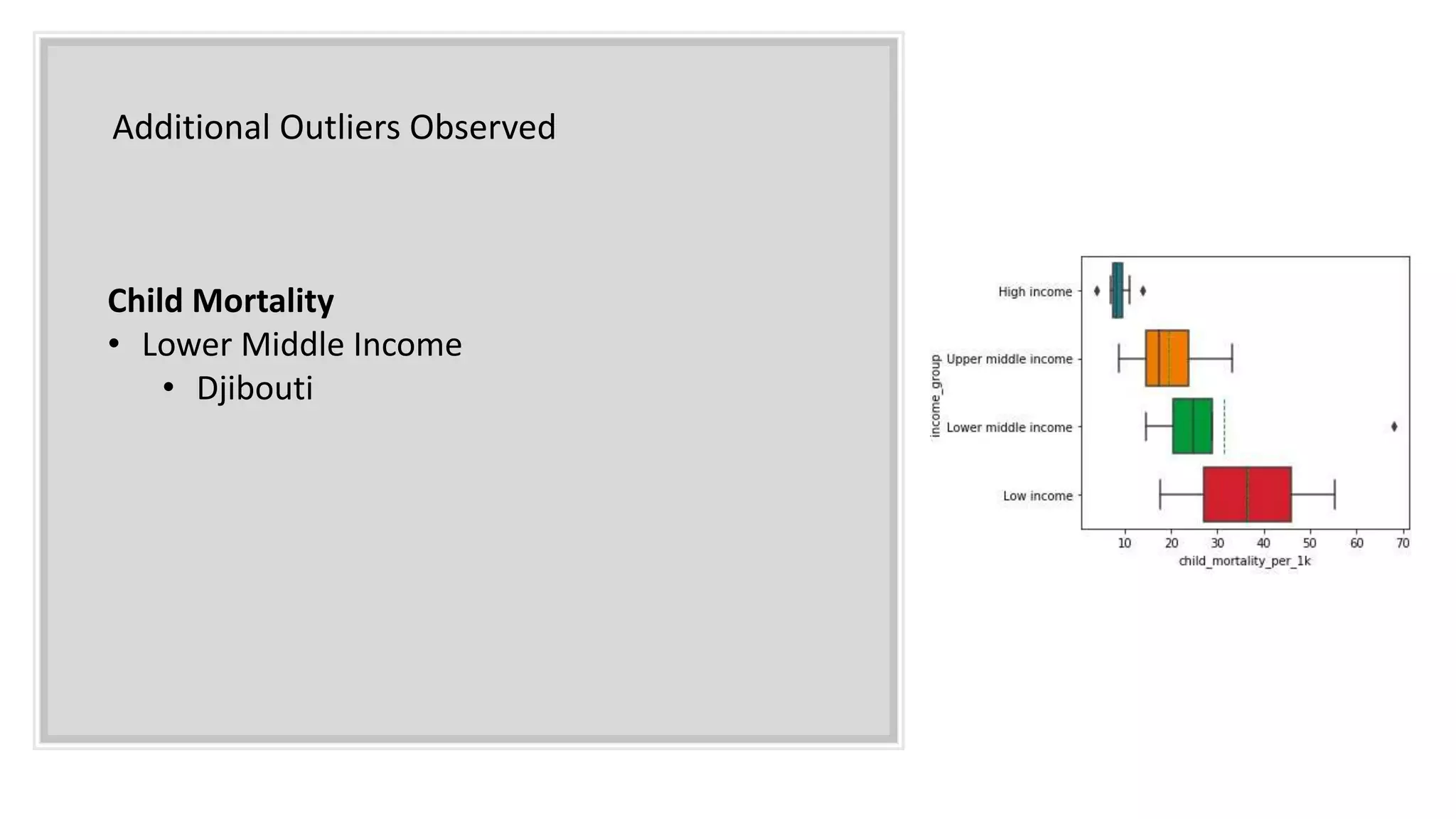 Additional Outliers Observed

**Child Mortality**
• Lower Middle Income
  • Djibouti

income_group

High income
Upper middle income
Lower middle income
Low income

10 20 30 40 50 60 70

child_mortality_per_1k